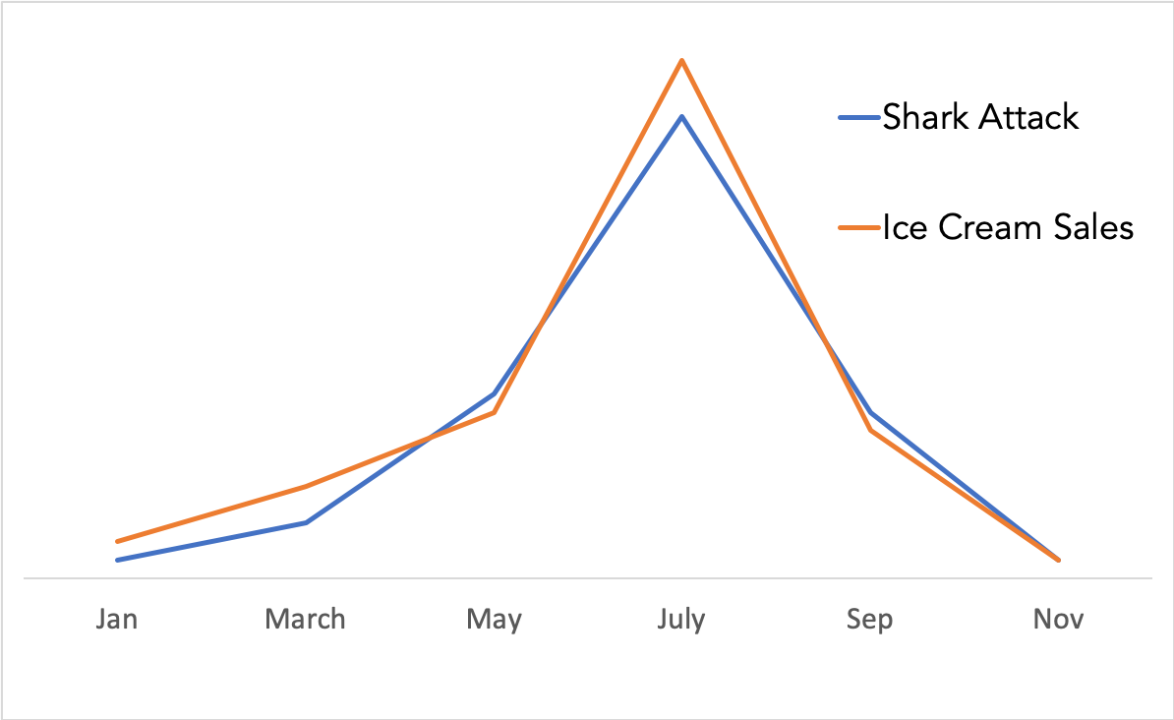 Shark Attack
Ice Cream Sales

Jan
March
May
July
Sep
Nov